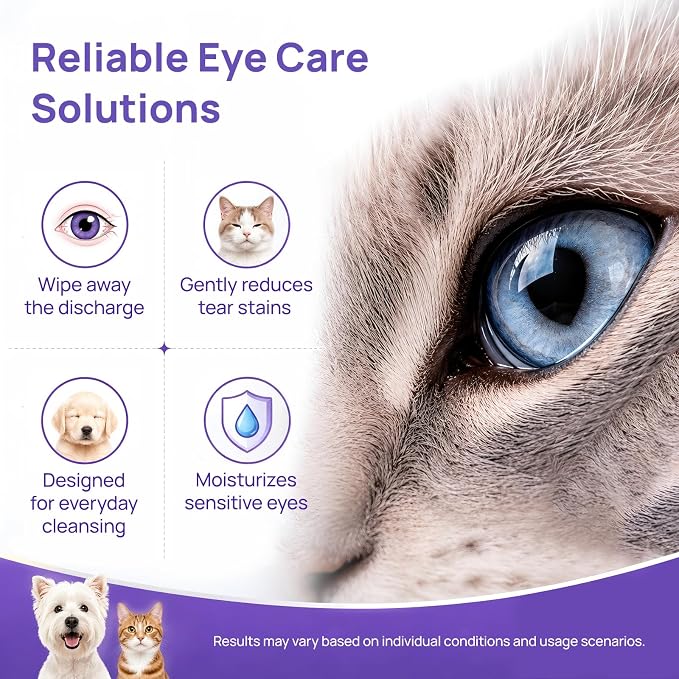 Reliable Eye Care Solutions

Wipe away the discharge

Gently reduces tear stains

Designed for everyday cleansing

Moisturizes sensitive eyes

Results may vary based on individual conditions and usage scenarios.